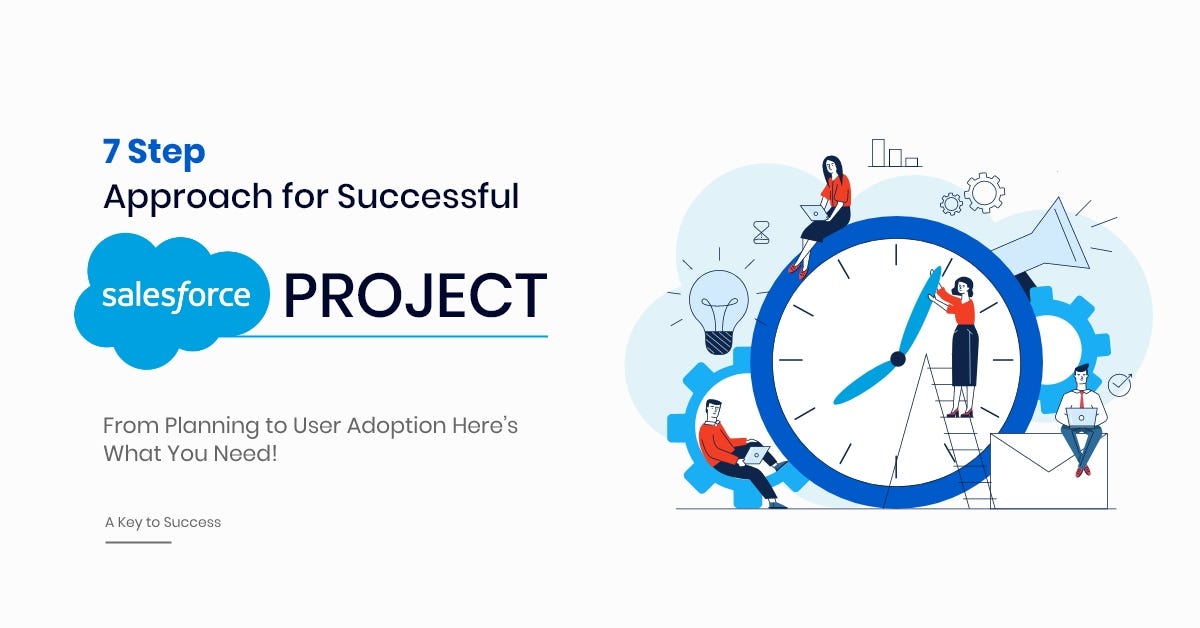 7 Step
Approach for Successful

salesforce PROJECT

From Planning to User Adoption Here's What You Need!

A Key to Success